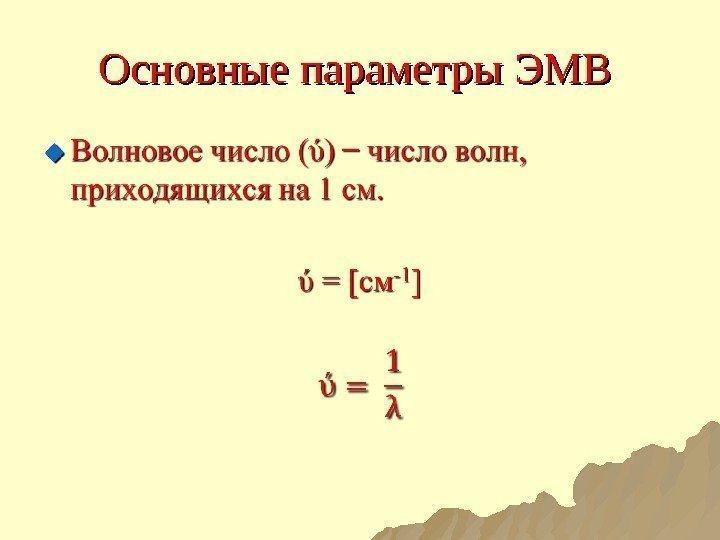 Основные параметры ЭМВ

Волновое число (ύ) − число волн, приходящихся на 1 см.

ύ = [см$^{-1}$]

$ύ = \frac{1}{\lambda}$